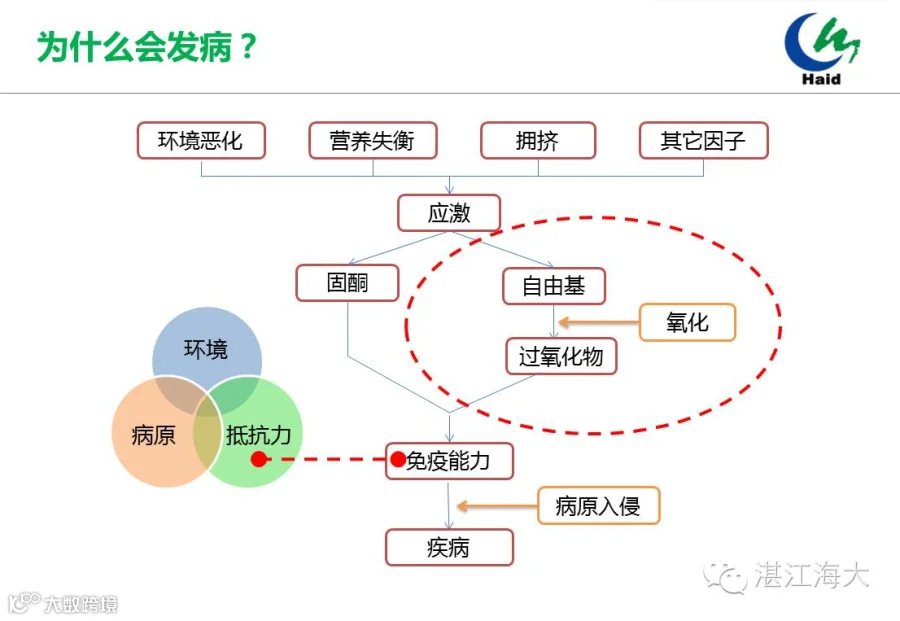 为什么会发病？

Haid

环境恶化

营养失衡

拥挤

其它因子

应激

固酮

自由基

氧化

过氧化物

环境

病原

抵抗力

免疫能力

病原入侵

疾病

湛江海大

大数跨境